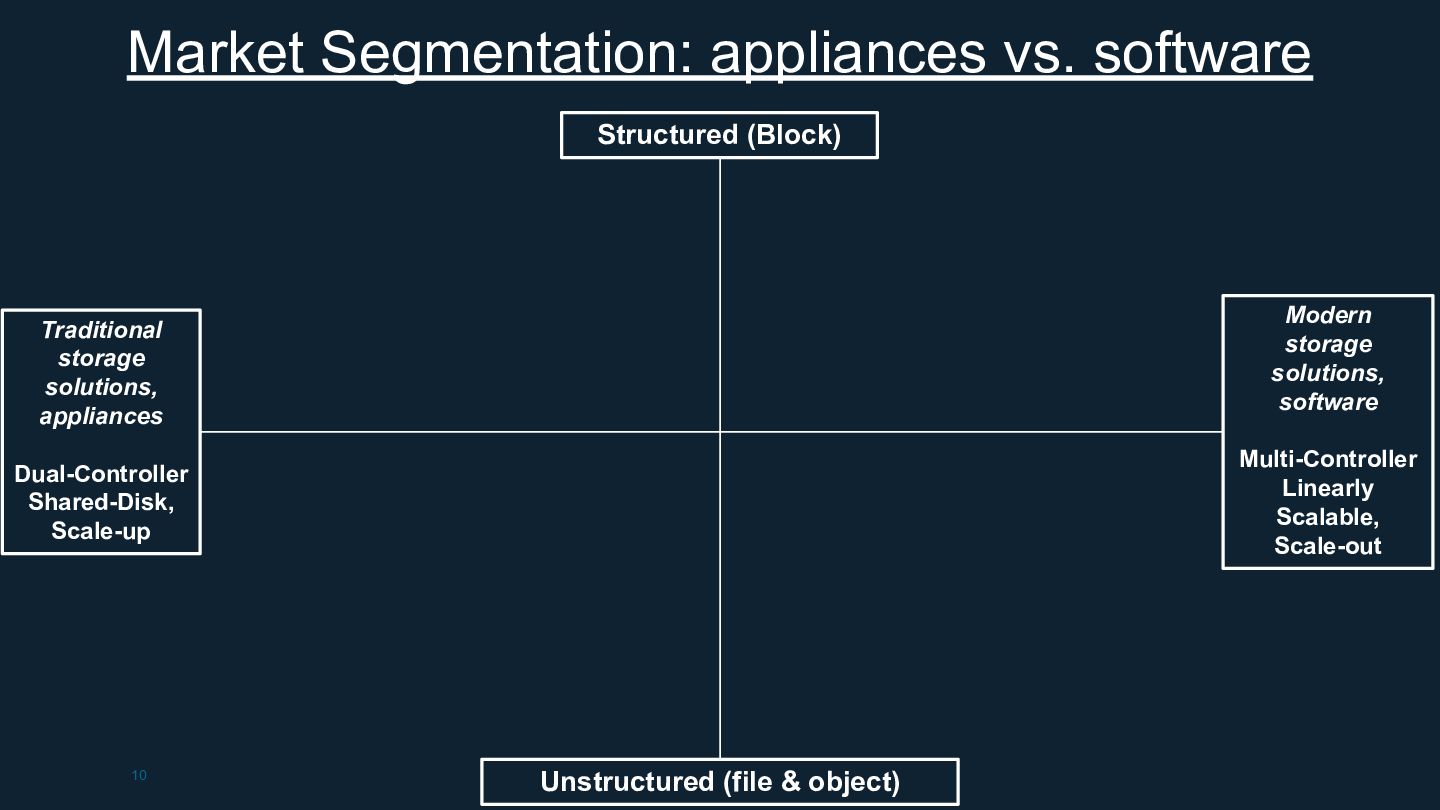 Market Segmentation: appliances vs. software

Structured (Block)

Traditional storage solutions, appliances

Dual-Controller Shared-Disk, Scale-up

Modern storage solutions, software

Multi-Controller Linearly Scalable, Scale-out

10

Unstructured (file & object)